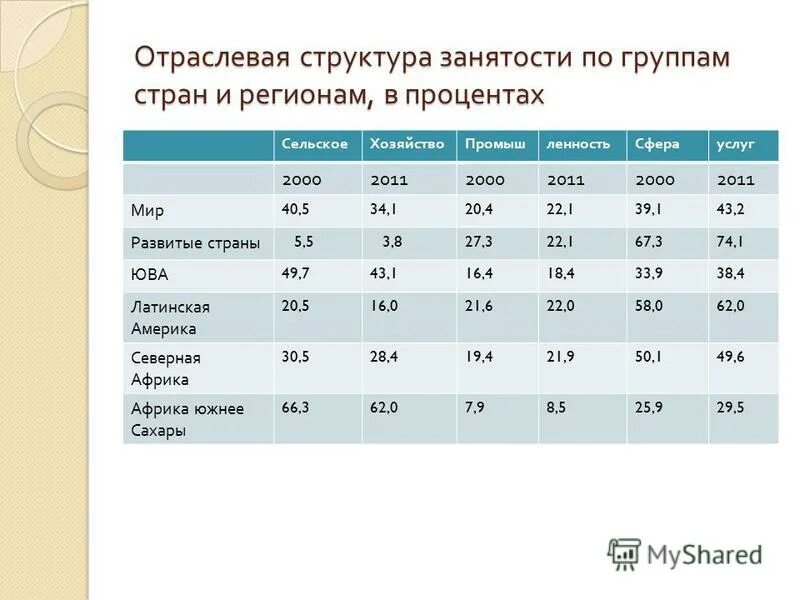 Отраслевая структура занятости по группам стран и регионам, в процентах

| | Сельское | Хозяйство | Промыш | ленность | Сфера | услуг |
|---|---|---|---|---|---|---|
| | 2000 | 2011 | 2000 | 2011 | 2000 | 2011 |
| Мир | 40,5 | 34,1 | 20,4 | 22,1 | 39,1 | 43,2 |
| Развитые страны | 5,5 | 3,8 | 27,3 | 22,1 | 67,3 | 74,1 |
| ЮВА | 49,7 | 43,1 | 16,4 | 18,4 | 33,9 | 38,4 |
| Латинская Америка | 20,5 | 16,0 | 21,6 | 22,0 | 58,0 | 62,0 |
| Северная Африка | 30,5 | 28,4 | 19,4 | 21,9 | 50,1 | 49,6 |
| Африка южнее Сахары | 66,3 | 62,0 | 7,9 | 8,5 | 25,9 | 29,5 |

MyShared